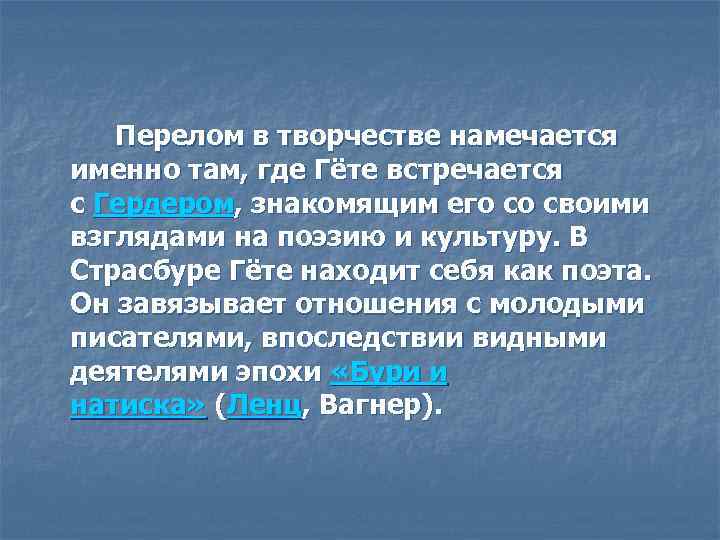 Перелом в творчестве намечается именно там, где Гёте встречается с Гердером, знакомящим его со своими взглядами на поэзию и культуру. В Страсбуре Гёте находит себя как поэта. Он завязывает отношения с молодыми писателями, впоследствии видными деятелями эпохи «Бури и натиска» (Ленц, Вагнер).